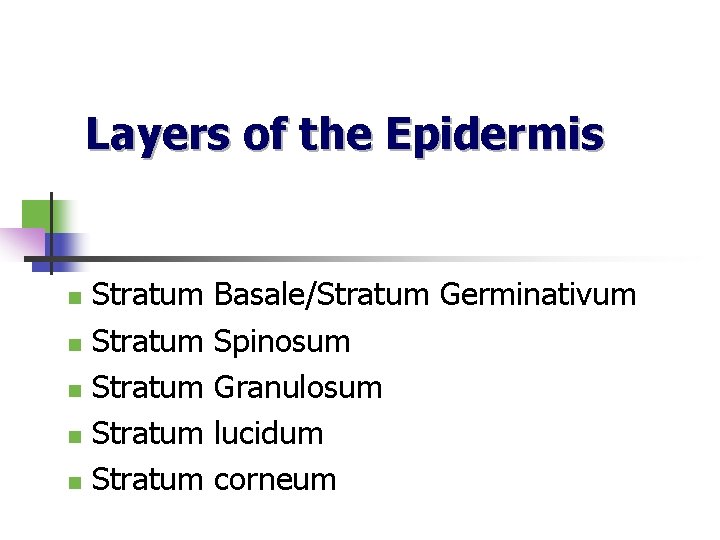 Layers of the Epidermis

- Stratum Basale/Stratum Germinativum
- Stratum Spinosum
- Stratum Granulosum
- Stratum lucidum
- Stratum corneum